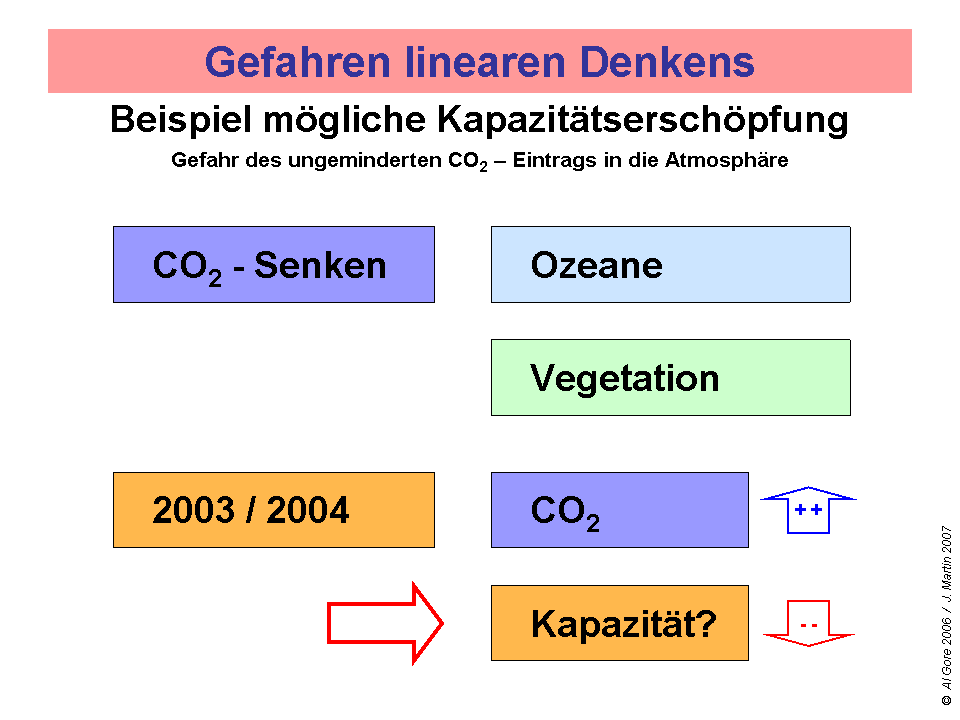 Gefahren linearen Denkens

Beispiel mögliche Kapazitätserschöpfung

Gefahr des ungeminderten $CO_2$ – Eintrags in die Atmosphäre

$CO_2$ - Senken

Ozeane

Vegetation

2003 / 2004

$CO_2$

++

Kapazität?

--

© Al Gore 2006 / J. Martin 2007